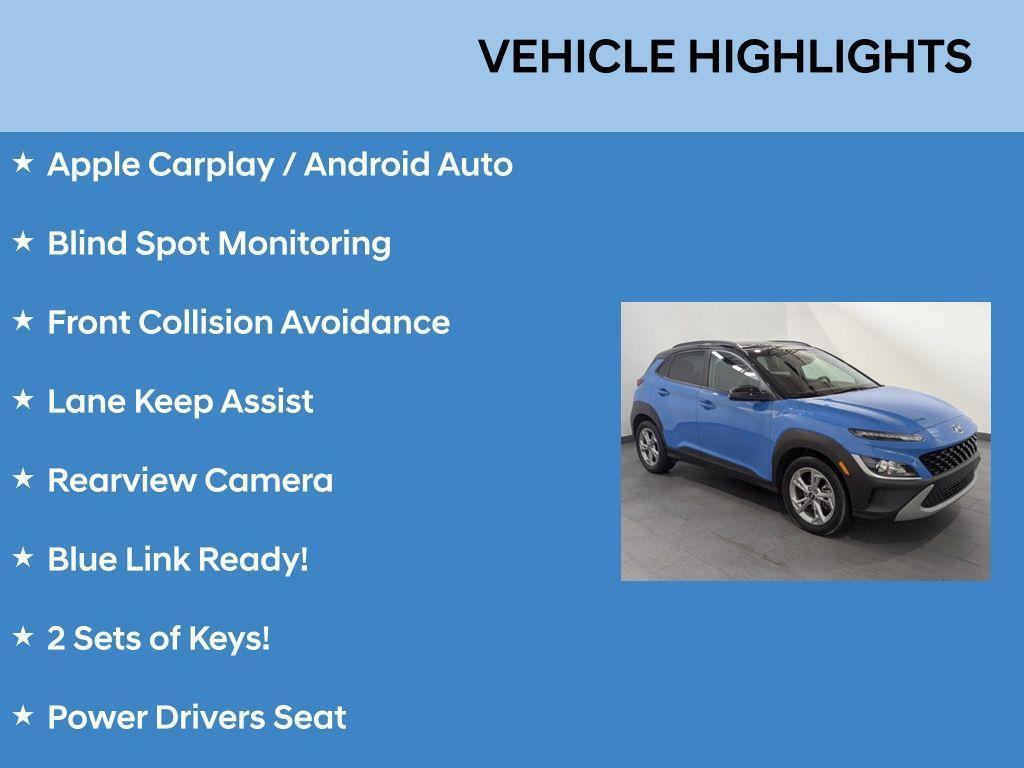 VEHICLE HIGHLIGHTS

★ Apple Carplay / Android Auto

★ Blind Spot Monitoring

★ Front Collision Avoidance

★ Lane Keep Assist

★ Rearview Camera

★ Blue Link Ready!

★ 2 Sets of Keys!

★ Power Drivers Seat